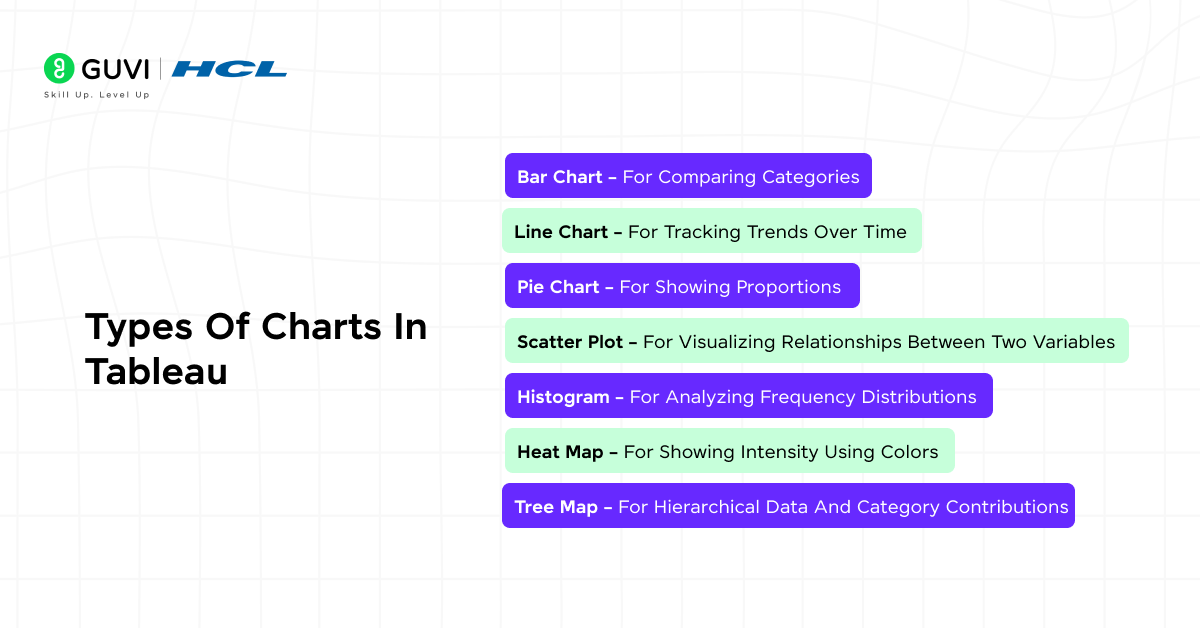 GUVI | HCL
Skill Up. Level Up

Types Of Charts In Tableau

Bar Chart – For Comparing Categories

Line Chart – For Tracking Trends Over Time

Pie Chart – For Showing Proportions

Scatter Plot – For Visualizing Relationships Between Two Variables

Histogram – For Analyzing Frequency Distributions

Heat Map – For Showing Intensity Using Colors

Tree Map – For Hierarchical Data And Category Contributions